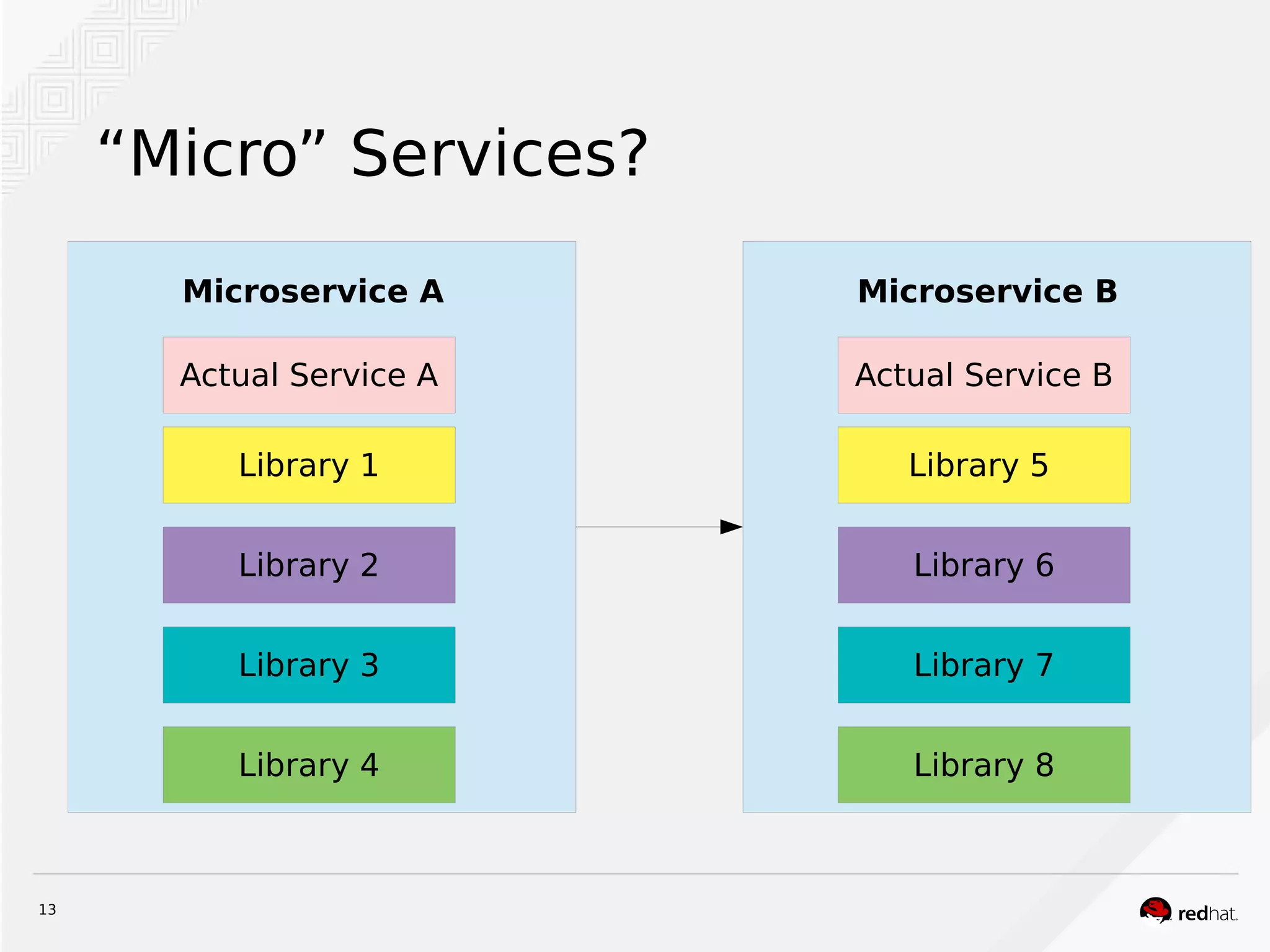 “Micro” Services?

Microservice A

Actual Service A

Library 1

Library 2

Library 3

Library 4

Microservice B

Actual Service B

Library 5

Library 6

Library 7

Library 8

13

redhat.